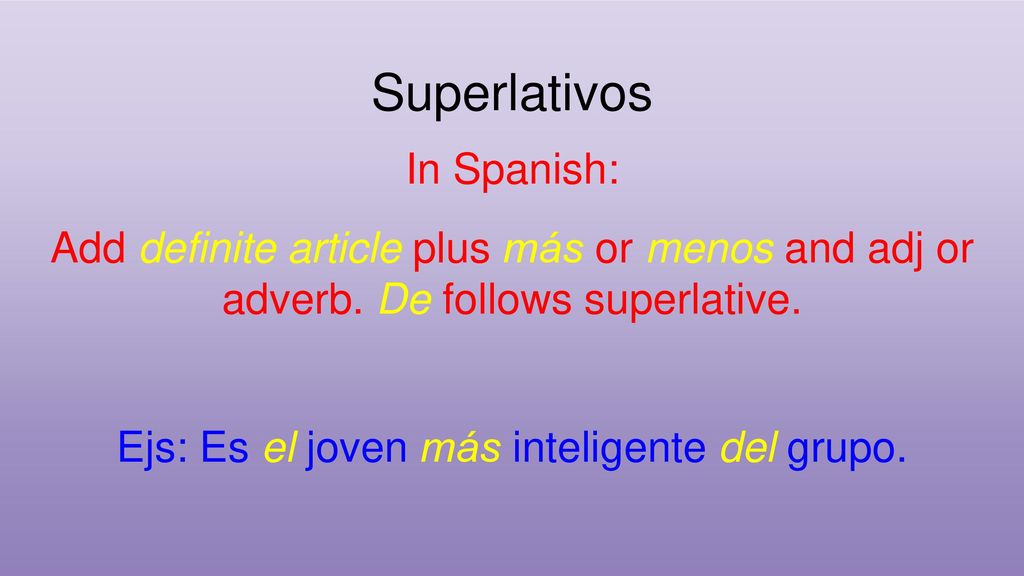 Superlativos

In Spanish:

Add definite article plus más or menos and adj or adverb. De follows superlative.

Ejs: Es el joven más inteligente del grupo.